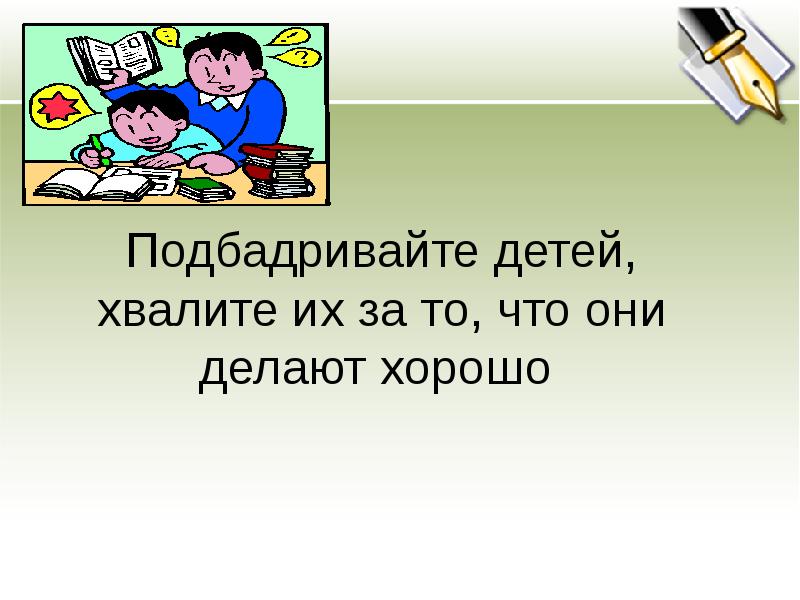 Подбадривайте детей, хвалите их за то, что они делают хорошо